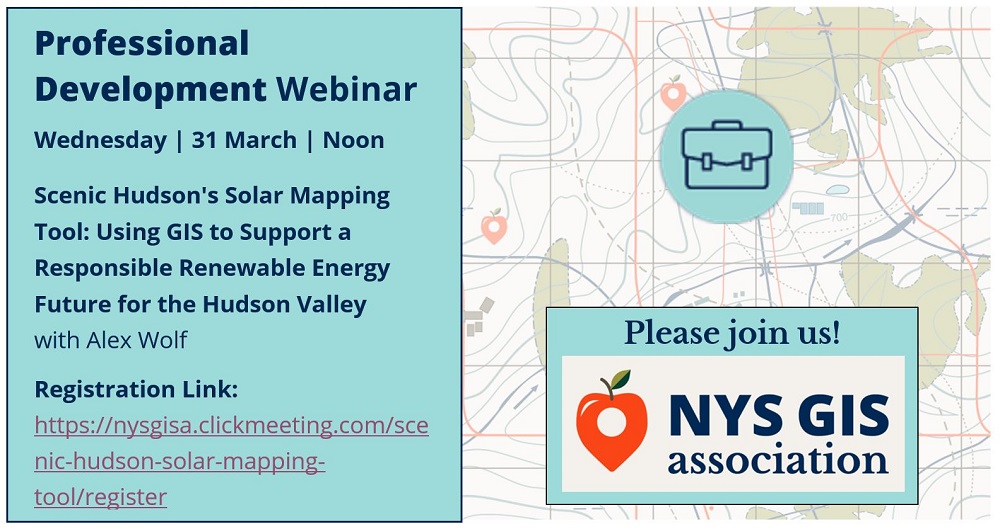 Professional Development Webinar

Wednesday | 31 March | Noon

Scenic Hudson's Solar Mapping Tool: Using GIS to Support a Responsible Renewable Energy Future for the Hudson Valley
with Alex Wolf

Registration Link:
https://nysgisa.clickmeeting.com/scenic-hudson-solar-mapping-tool/register

700

Please join us!

NYS GIS association